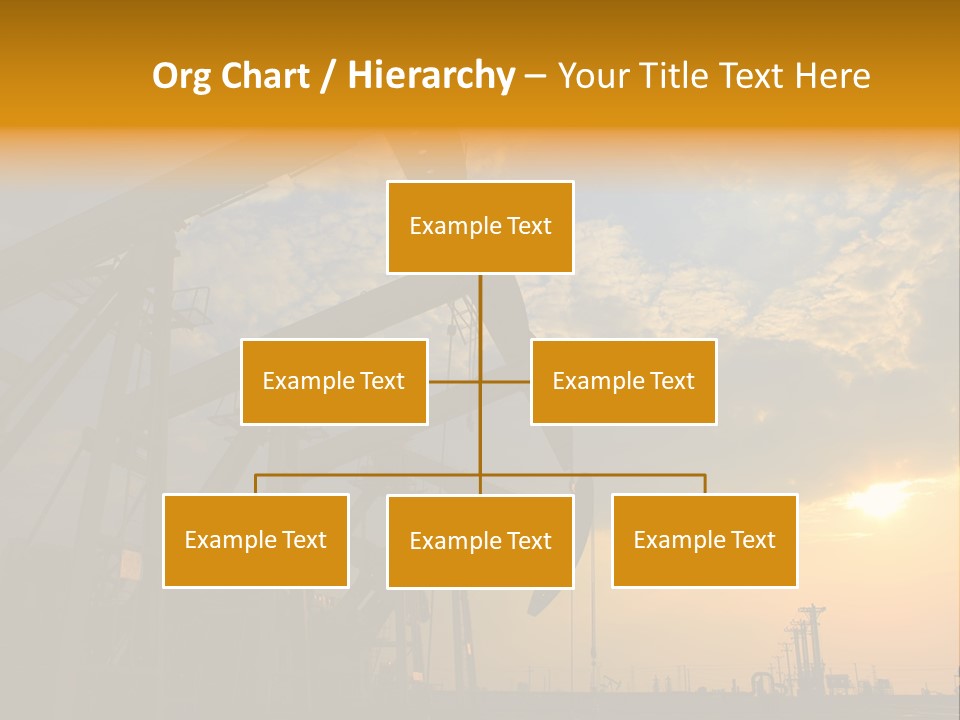 Org Chart / Hierarchy – Your Title Text Here

Example Text

Example Text

Example Text

Example Text

Example Text

Example Text